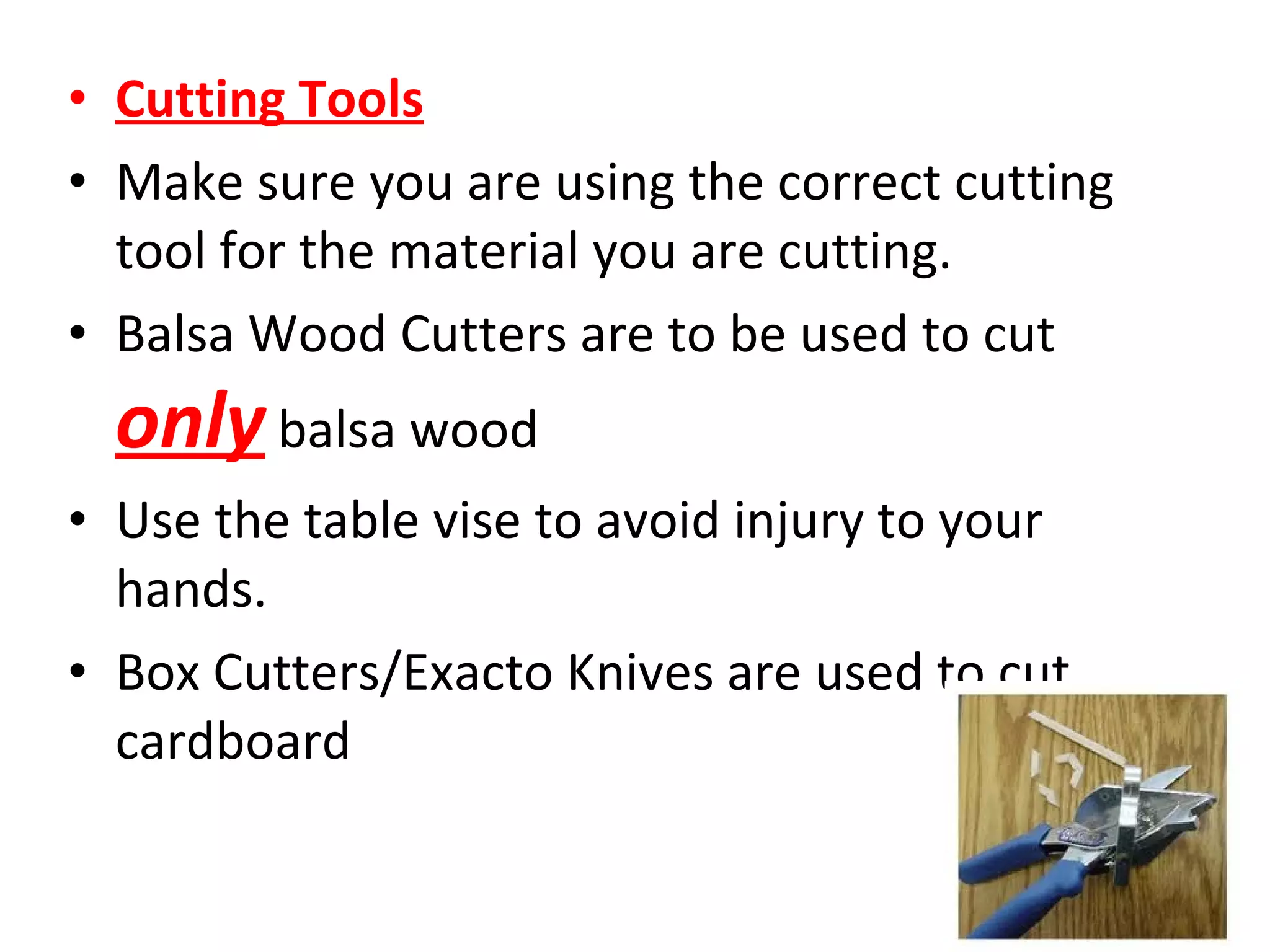 • Cutting Tools

• Make sure you are using the correct cutting tool for the material you are cutting.

• Balsa Wood Cutters are to be used to cut only balsa wood

• Use the table vise to avoid injury to your hands.

• Box Cutters/Exacto Knives are used to cut cardboard